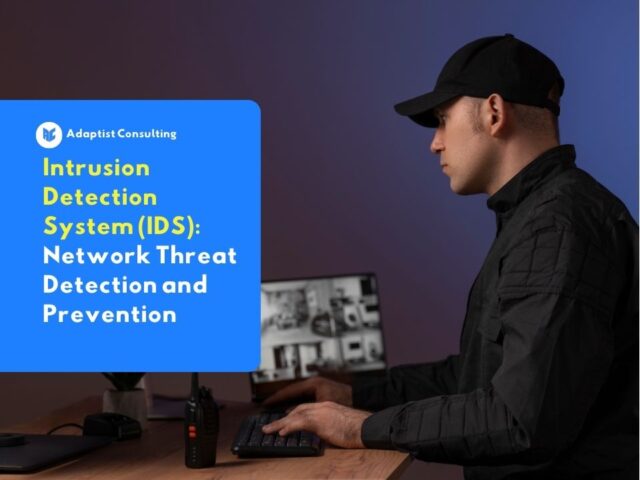 AC Adaptist Consulting

Intrusion Detection System (IDS): Network Threat Detection and Prevention